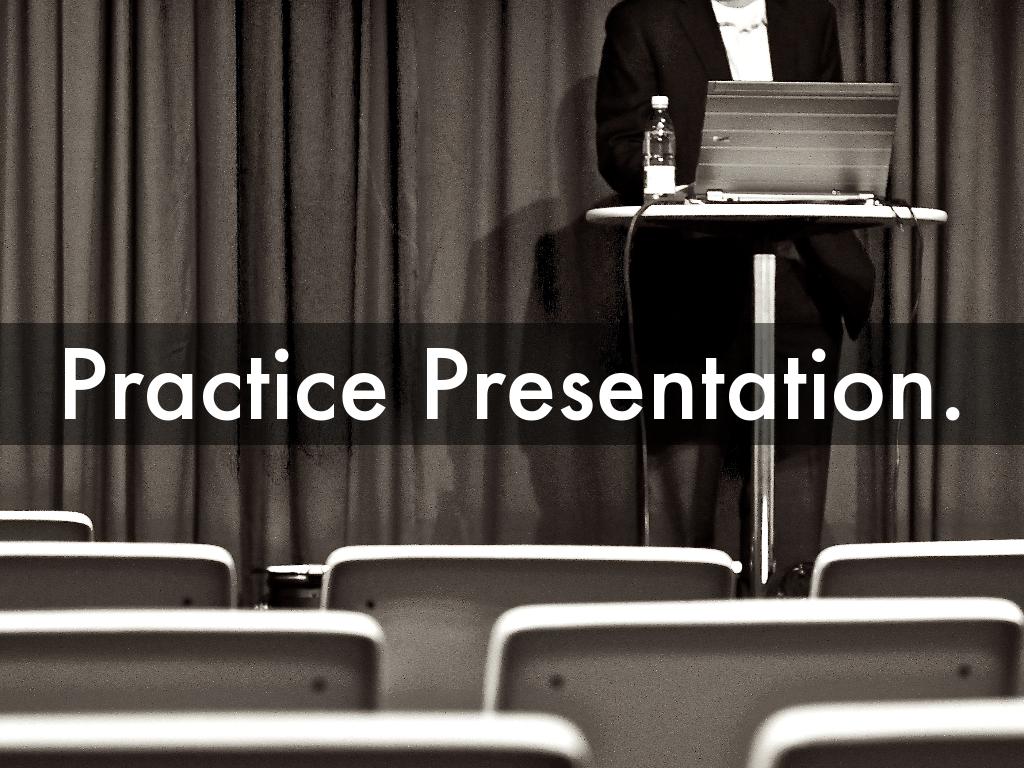 Practice Presentation.